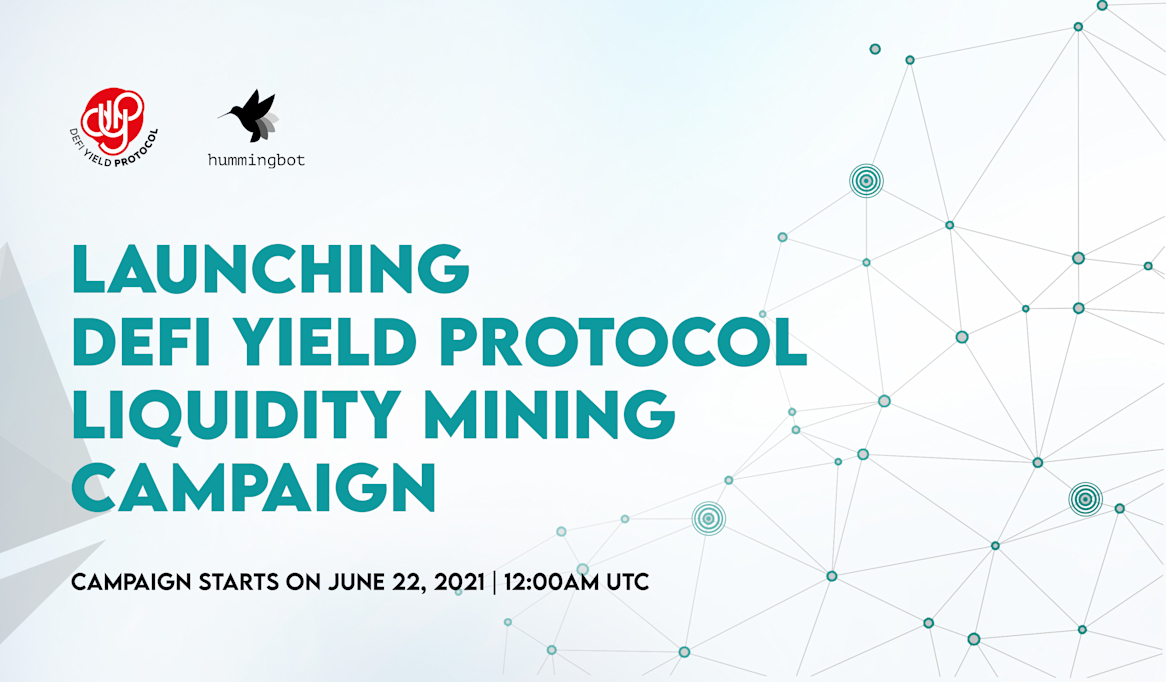 DEFI YIELD PROTOCOL

hummingbot

LAUNCHING DEFI YIELD PROTOCOL LIQUIDITY MINING CAMPAIGN

CAMPAIGN STARTS ON JUNE 22, 2021 | 12:00AM UTC